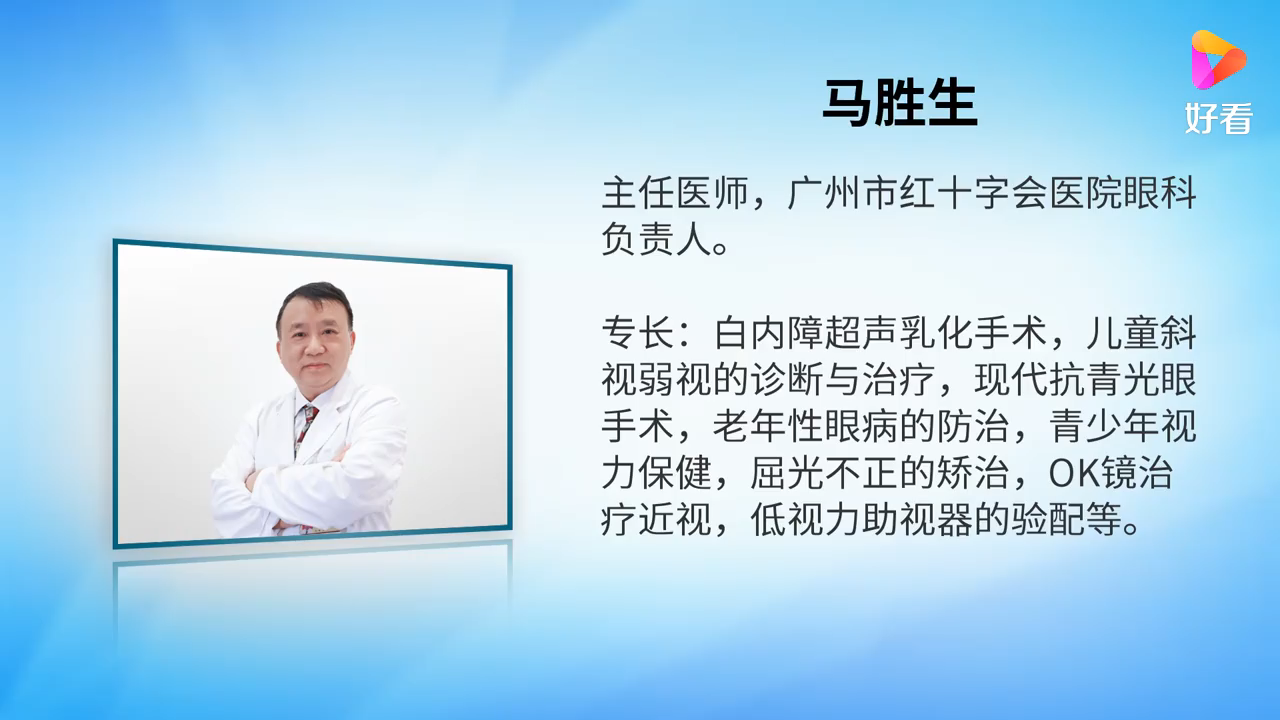 好看

马胜生

主任医师，广州市红十字会医院眼科负责人。

专长：白内障超声乳化手术，儿童斜视弱视的诊断与治疗，现代抗青光眼手术，老年性眼病的防治，青少年视力保健，屈光不正的矫治，OK镜治疗近视，低视力助视器的验配等。